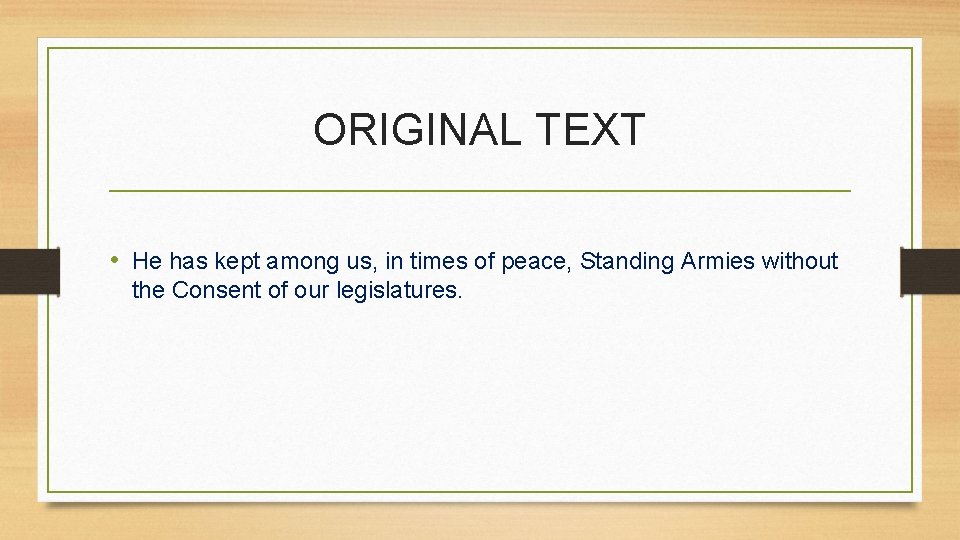 ORIGINAL TEXT

• He has kept among us, in times of peace, Standing Armies without the Consent of our legislatures.